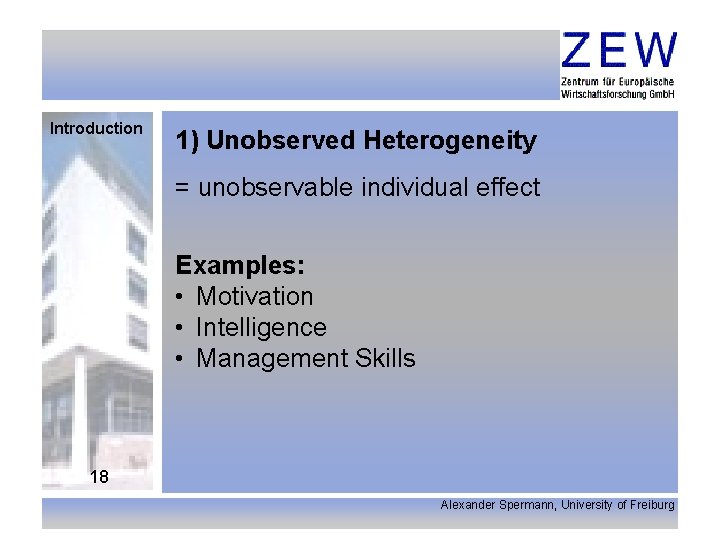 ZEW
Zentrum für Europäische Wirtschaftsforschung GmbH

Introduction

1) Unobserved Heterogeneity

= unobservable individual effect

Examples:
• Motivation
• Intelligence
• Management Skills

18

Alexander Spermann, University of Freiburg